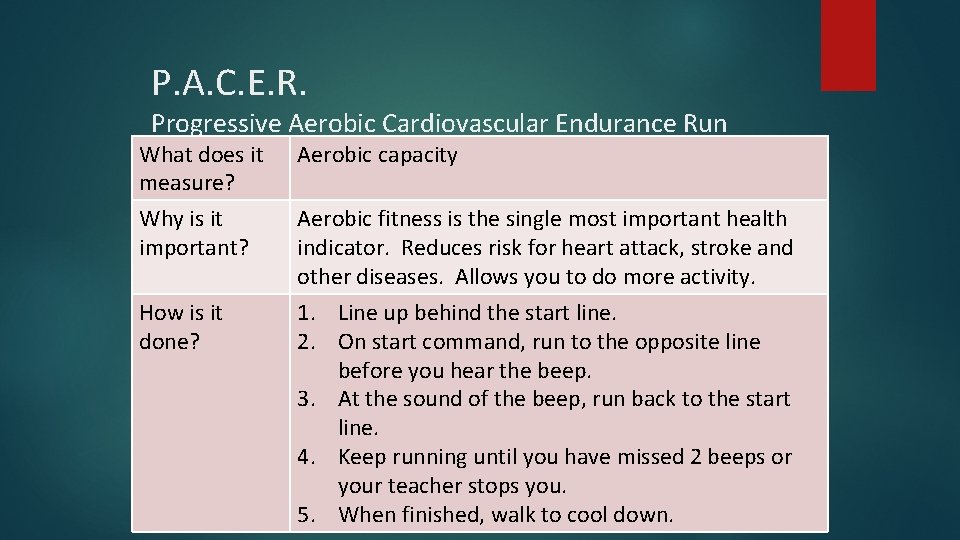 P.A.C.E.R.

Progressive Aerobic Cardiovascular Endurance Run

| What does it measure? | Aerobic capacity |
|---|---|
| Why is it important? | Aerobic fitness is the single most important health indicator. Reduces risk for heart attack, stroke and other diseases. Allows you to do more activity. |
| How is it done? | 1. Line up behind the start line. 2. On start command, run to the opposite line before you hear the beep. 3. At the sound of the beep, run back to the start line. 4. Keep running until you have missed 2 beeps or your teacher stops you. 5. When finished, walk to cool down. |